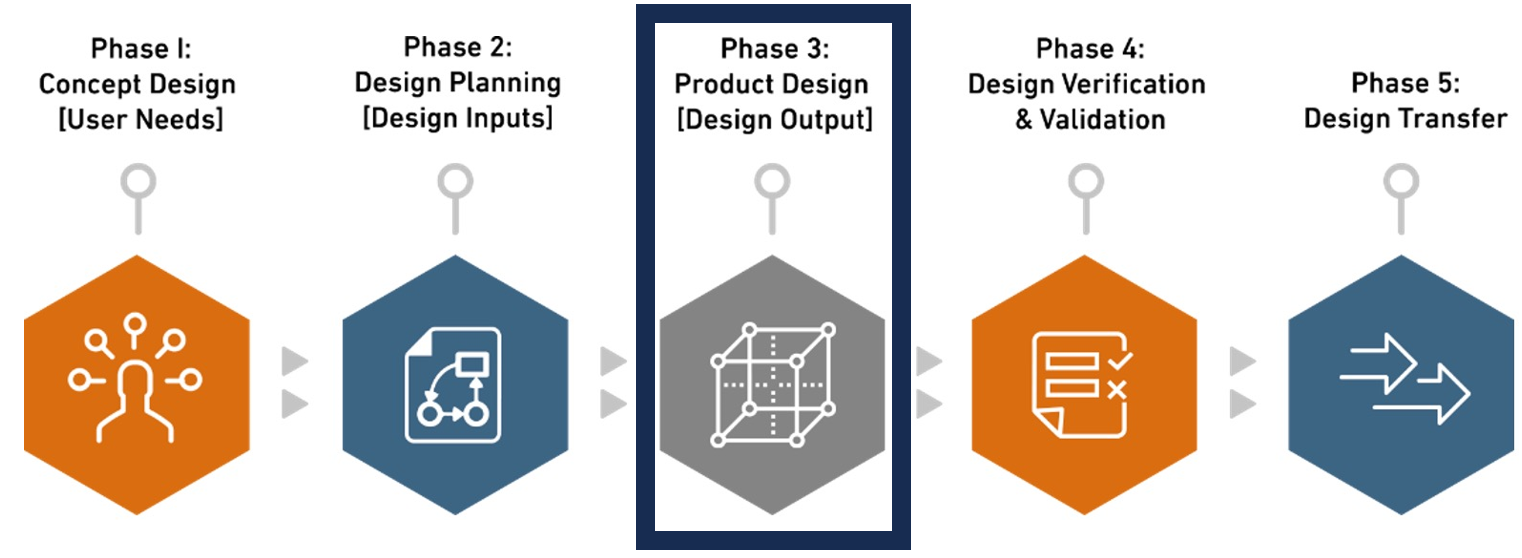 Phase I:
Concept Design
[User Needs]

Phase 2:
Design Planning
[Design Inputs]

Phase 3:
Product Design
[Design Output]

Phase 4:
Design Verification
& Validation

Phase 5:
Design Transfer